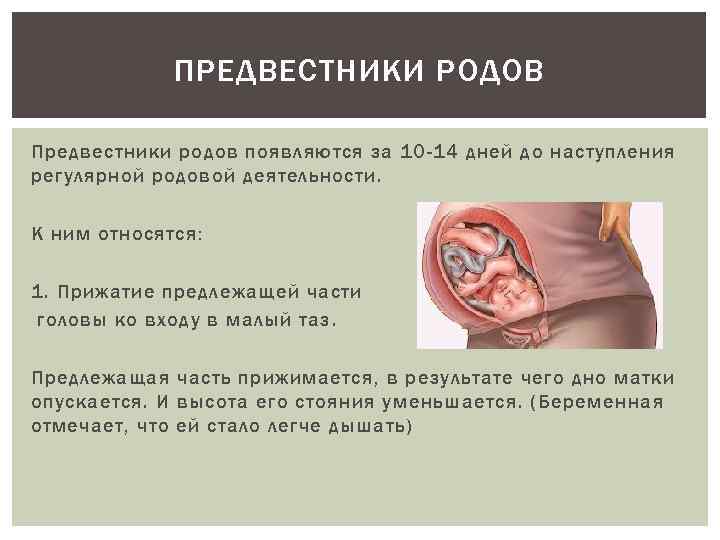 ПРЕДВЕСТНИКИ РОДОВ

Предвестники родов появляются за 10-14 дней до наступления регулярной родовой деятельности.

К ним относятся:

1. Прижатие предлежащей части головы ко входу в малый таз.

Предлежащая часть прижимается, в результате чего дно матки опускается. И высота его стояния уменьшается. (Беременная отмечает, что ей стало легче дышать)